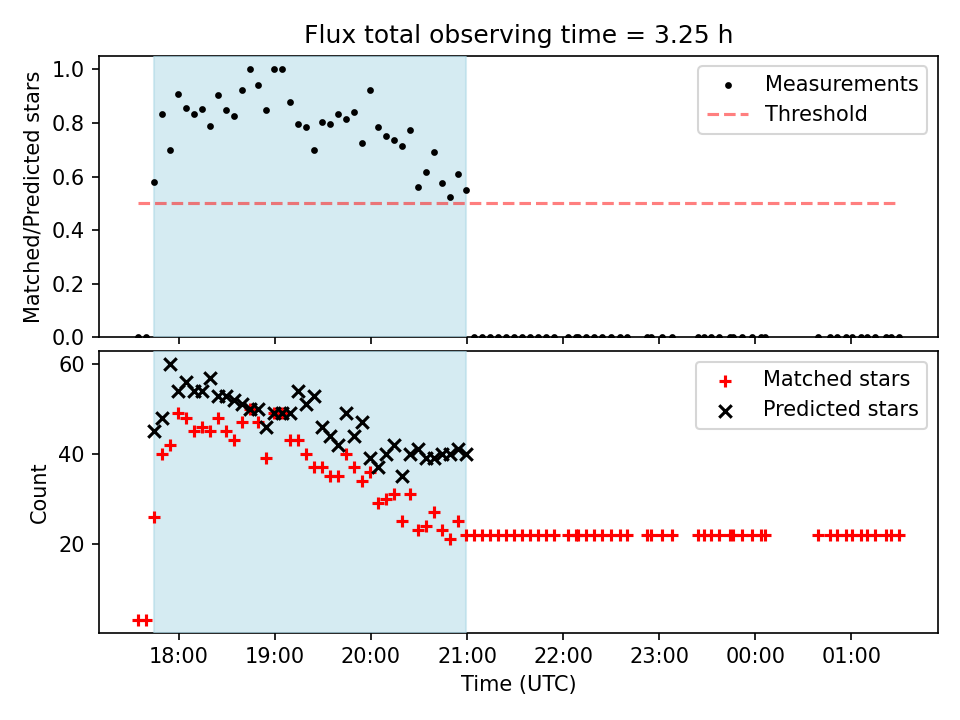 Flux total observing time = 3.25 h

Matched/Predicted stars

1.0
0.8
0.6
0.4
0.2
0.0

Measurements
Threshold

Count

60
40
20

Matched stars
Predicted stars

18:00
19:00
20:00
21:00
22:00
23:00
00:00
01:00

Time (UTC)